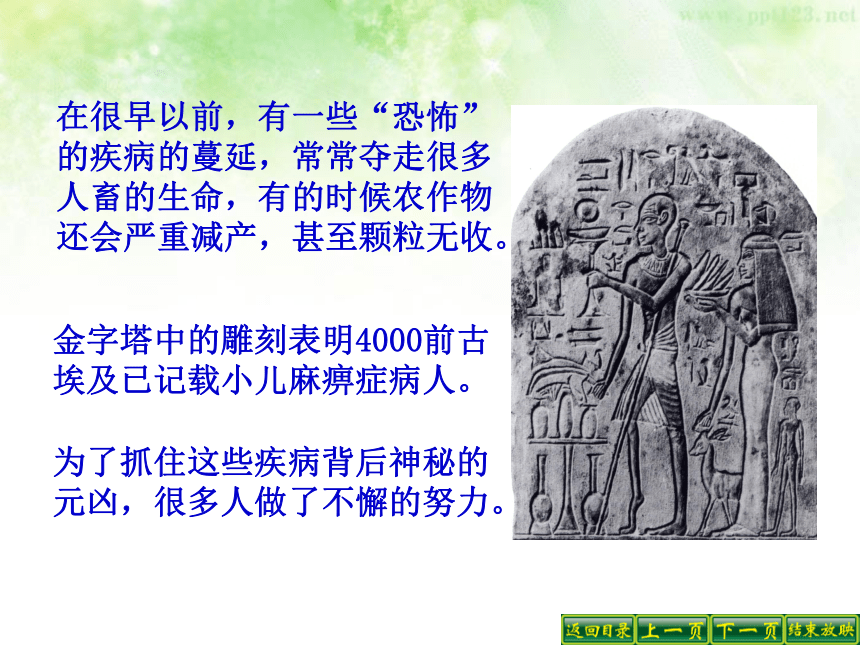 www.ppt123.net

在很早以前，有一些“恐怖”的疾病的蔓延，常常夺走很多人畜的生命，有的时候农作物还会严重减产，甚至颗粒无收。

金字塔中的雕刻表明4000前古埃及已记载小儿麻痹症病人。

为了抓住这些疾病背后神秘的元凶，很多人做了不懈的努力。

返回目录 上一页 下一页 结束放映